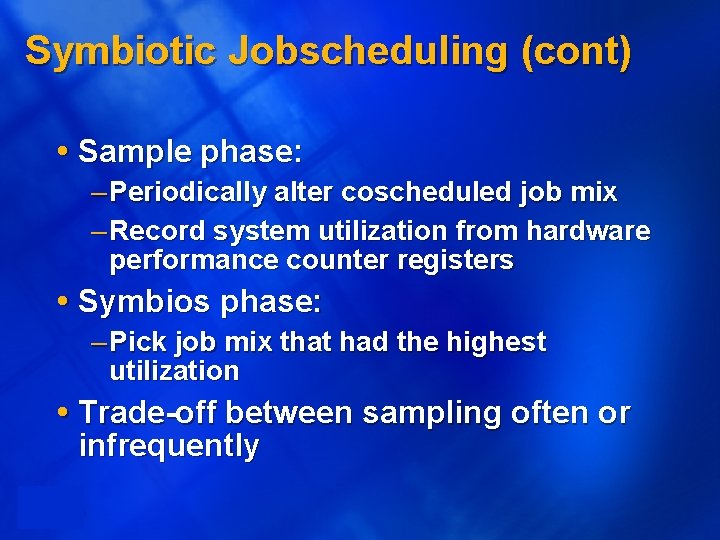 Symbiotic Jobscheduling (cont)

• Sample phase:

– Periodically alter coscheduled job mix

– Record system utilization from hardware performance counter registers

• Symbios phase:

– Pick job mix that had the highest utilization

• Trade-off between sampling often or infrequently